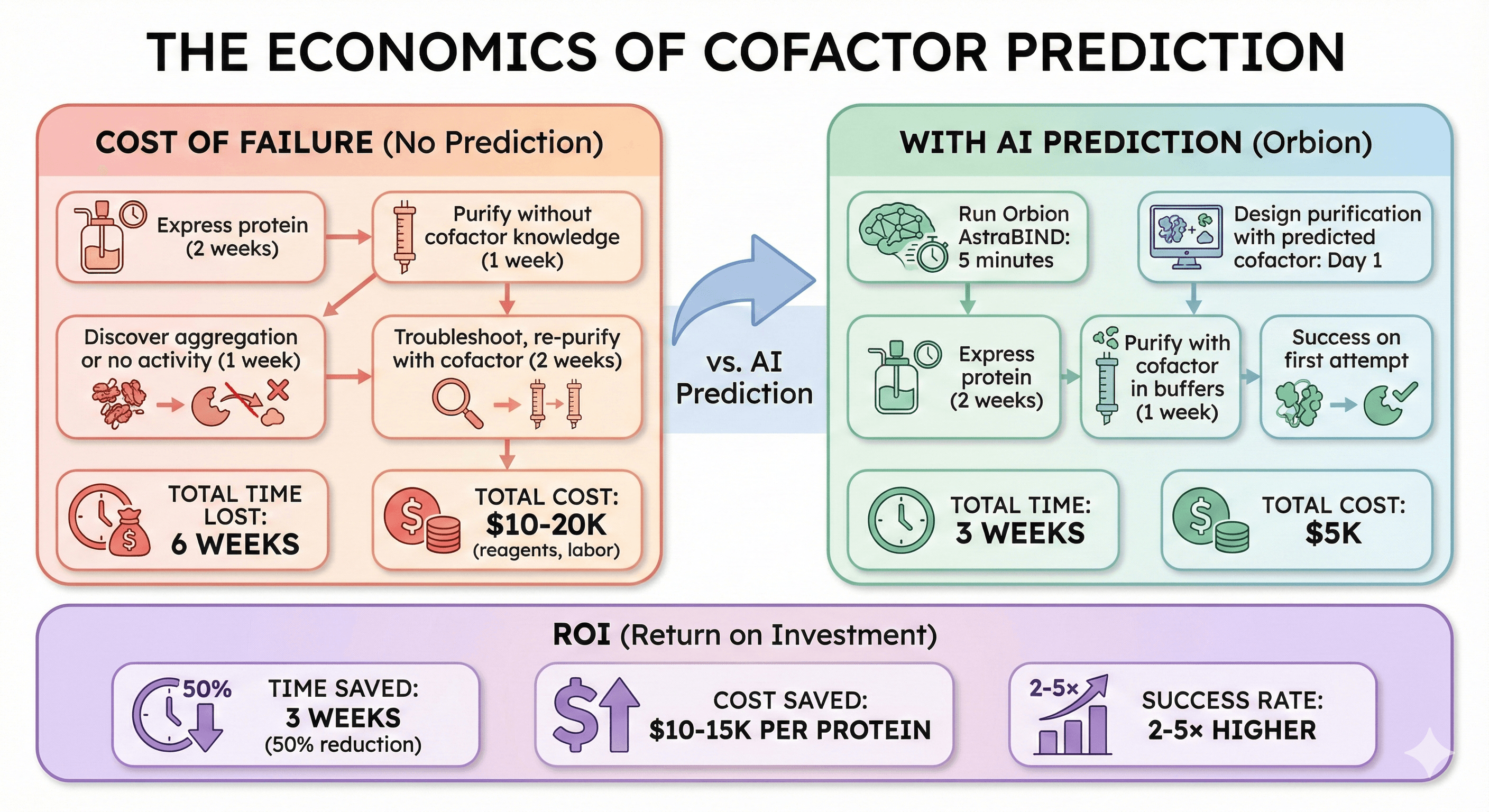 THE ECONOMICS OF COFACTOR PREDICTION

COST OF FAILURE (No Prediction)

Express protein (2 weeks)

Purify without cofactor knowledge (1 week)

Discover aggregation or no activity (1 week)

Troubleshoot, re-purify with cofactor (2 weeks)

TOTAL TIME LOST: 6 WEEKS

TOTAL COST: $10-20K (reagents, labor)

vs. AI Prediction

WITH AI PREDICTION (Orbion)

Run Orbion AstraBIND: 5 minutes

Design purification with predicted cofactor: Day 1

Express protein (2 weeks)

Purify with cofactor in buffers (1 week)

Success on first attempt

TOTAL TIME: 3 WEEKS

TOTAL COST: $5K

ROI (Return on Investment)

50%

TIME SAVED: 3 WEEKS (50% reduction)

COST SAVED: $10-15K PER PROTEIN

2-5×

SUCCESS RATE: 2-5× HIGHER